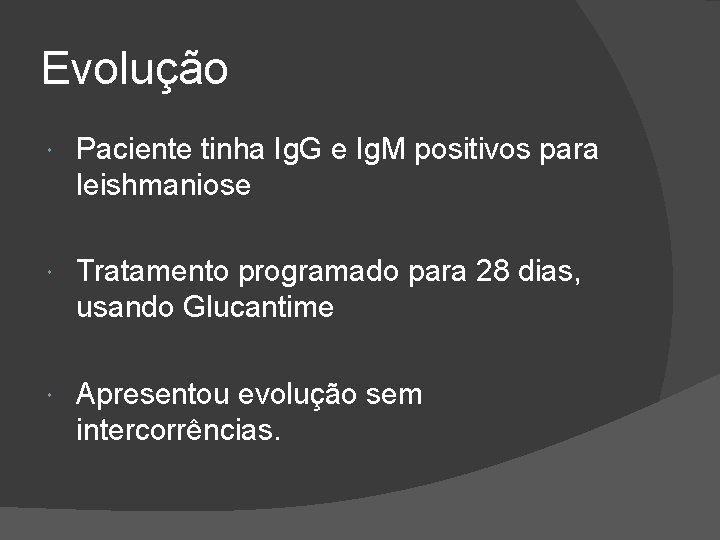 Evolução

Paciente tinha IgG e IgM positivos para leishmaniose

Tratamento programado para 28 dias, usando Glucantime

Apresentou evolução sem intercorrências.